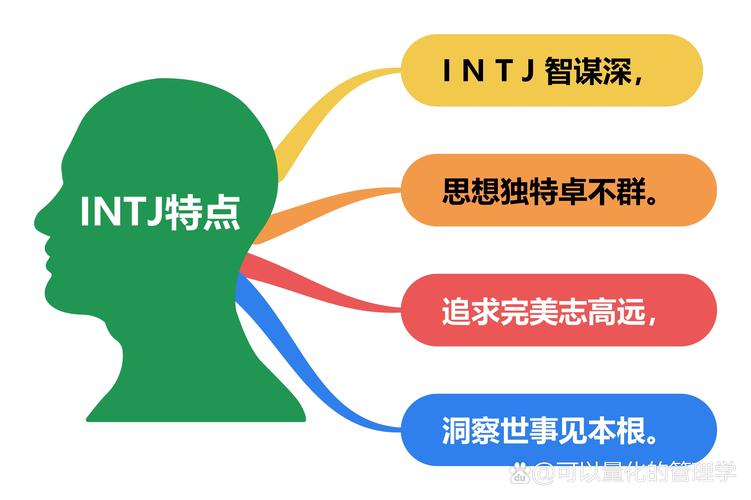 INTJ特点

I N T J 智谋深，

思想独特卓不群。

追求完美志高远，

洞察世事见本根。

@可以量化的管理学